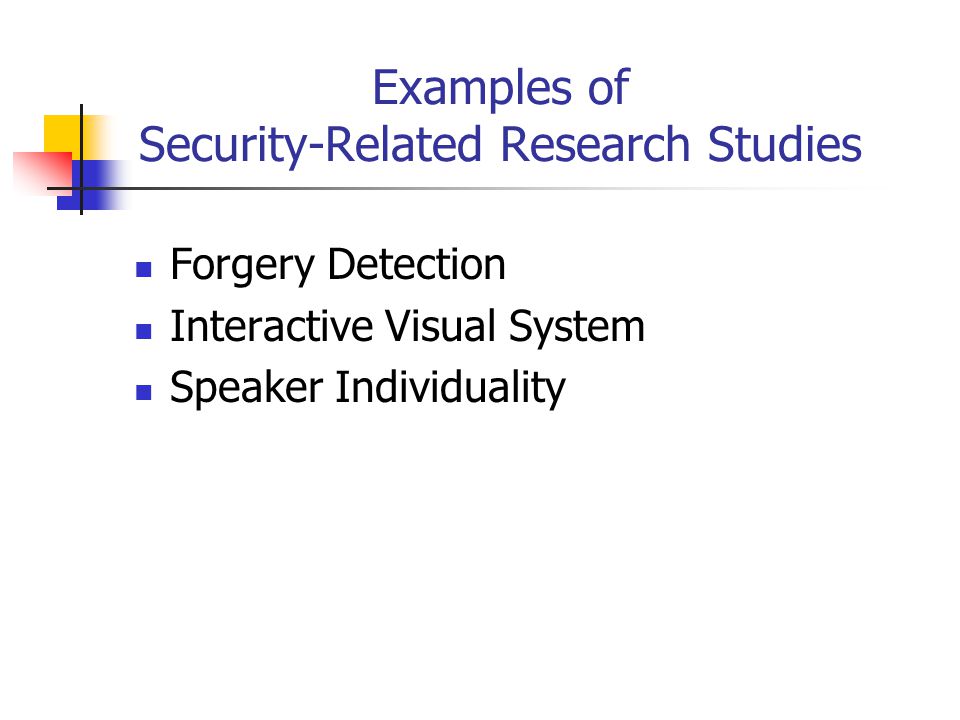 Examples of
Security-Related Research Studies

- Forgery Detection
- Interactive Visual System
- Speaker Individuality